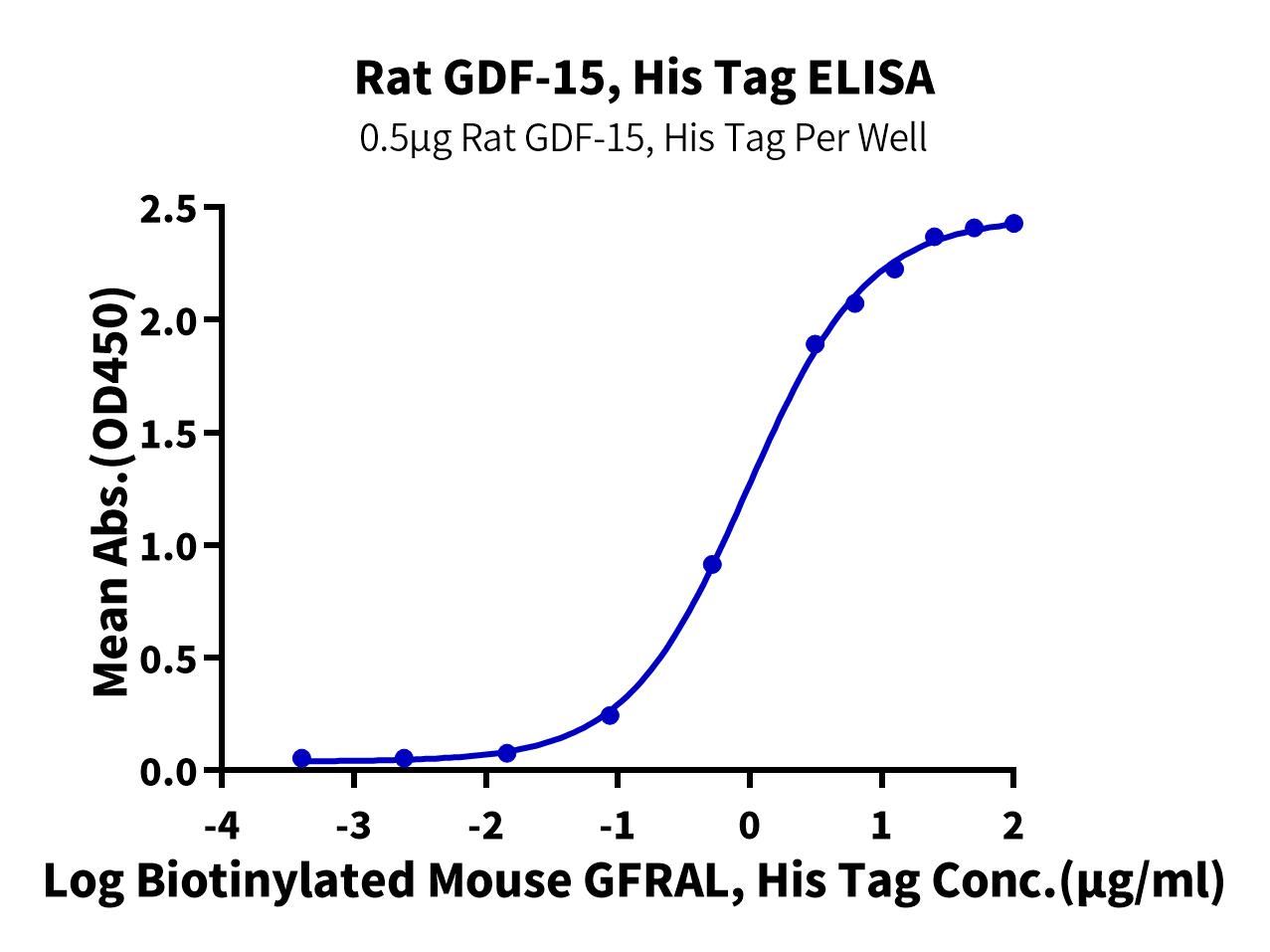 Rat GDF-15, His Tag ELISA

0.5μg Rat GDF-15, His Tag Per Well

Mean Abs.(OD450)

2.5
2.0
1.5
1.0
0.5
0.0

-4
-3
-2
-1
0
1
2

Log Biotinylated Mouse GFRAL, His Tag Conc.(μg/ml)